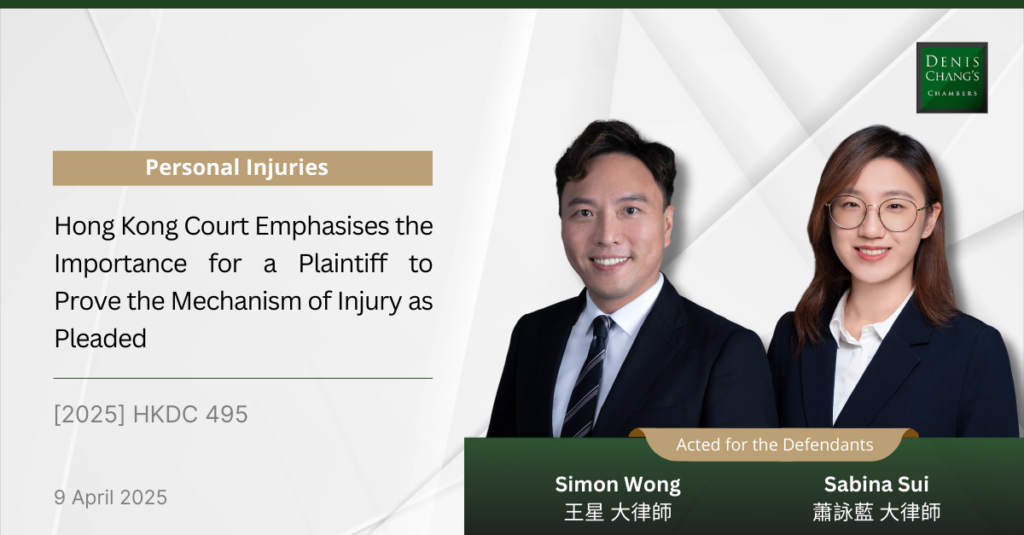 DENIS CHANG'S CHAMBERS

Personal Injuries

Hong Kong Court Emphasises the Importance for a Plaintiff to Prove the Mechanism of Injury as Pleaded

[2025] HKDC 495

9 April 2025

Acted for the Defendants

Simon Wong
王星 大律師

Sabina Sui
蕭詠藍 大律師